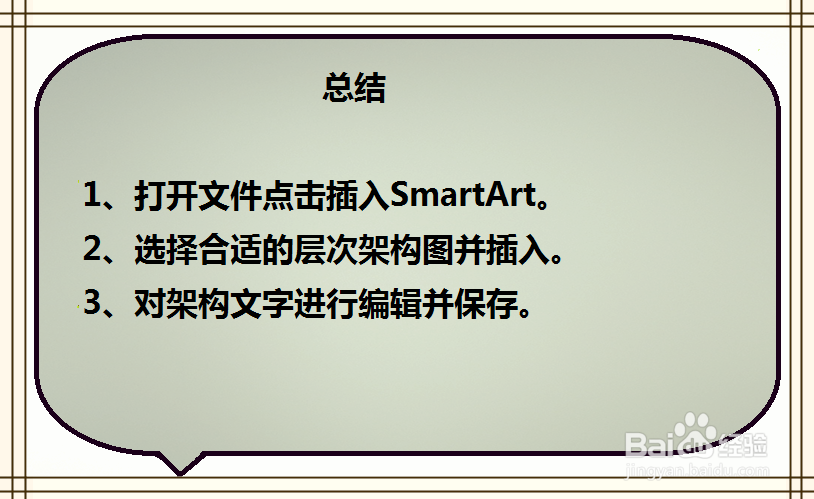 总结

1、打开文件点击插入SmartArt。

2、选择合适的层次架构图并插入。

3、对架构文字进行编辑并保存。

Baidu经验
jingyan.baidu.com